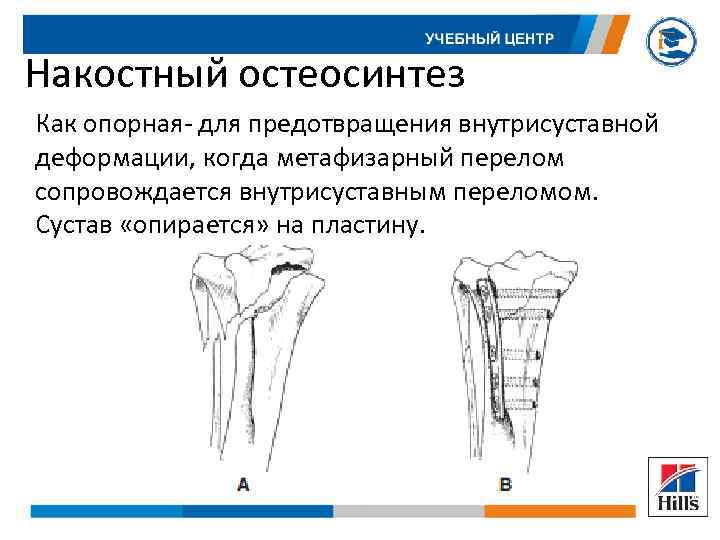 УЧЕБНЫЙ ЦЕНТР

Накостный остеосинтез

Как опорная- для предотвращения внутрисуставной деформации, когда метафизарный перелом сопровождается внутрисуставным переломом. Сустав «опирается» на пластину.

A

B

Hill's